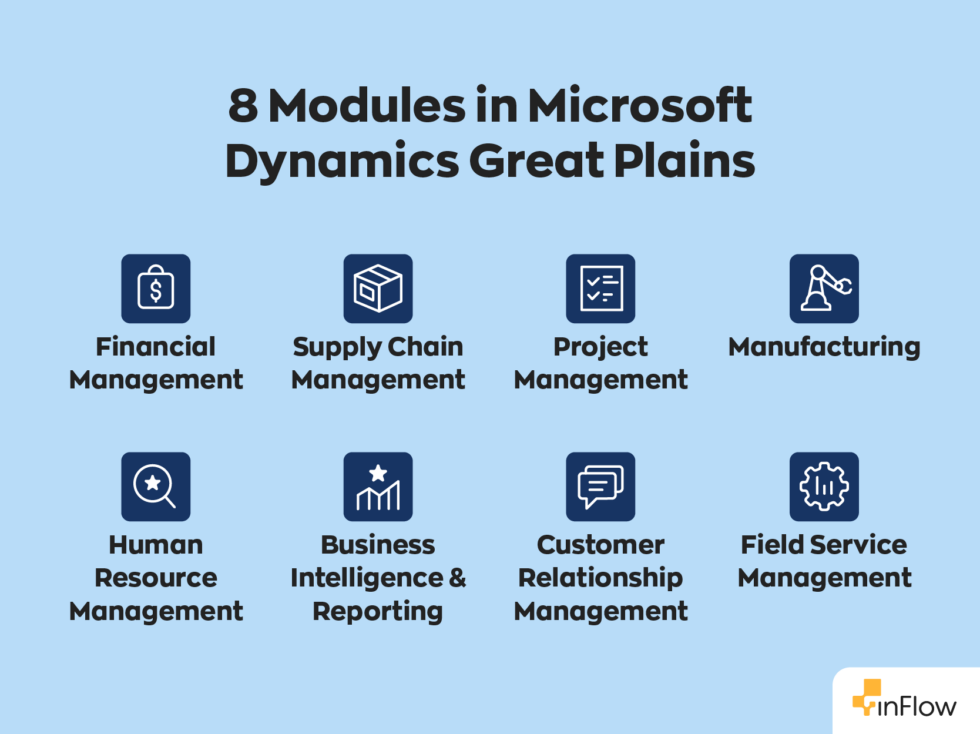 8 Modules in Microsoft Dynamics Great Plains

Financial Management

Supply Chain Management

Project Management

Manufacturing

Human Resource Management

Business Intelligence & Reporting

Customer Relationship Management

Field Service Management

inFlow